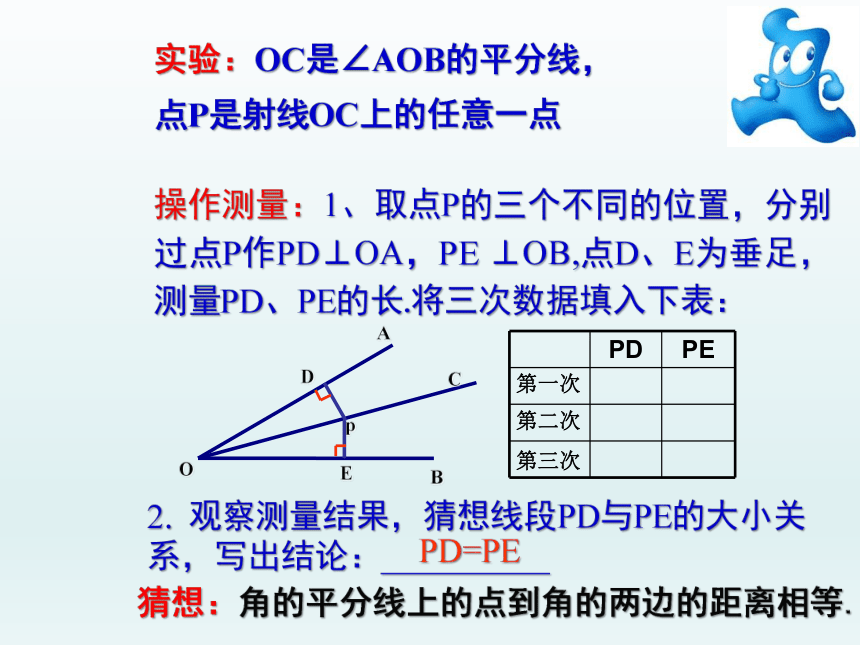 实验：OC是∠AOB的平分线，
点P是射线OC上的任意一点

操作测量：1、取点P的三个不同的位置，分别过点P作PD⊥OA，PE ⊥OB,点D、E为垂足，测量PD、PE的长.将三次数据填入下表：

A
D
C
p
O
E
B

| | PD | PE |
|---|---|---|
| 第一次 | | |
| 第二次 | | |
| 第三次 | | |

2. 观察测量结果，猜想线段PD与PE的大小关系，写出结论：PD=PE

猜想：角的平分线上的点到角的两边的距离相等.